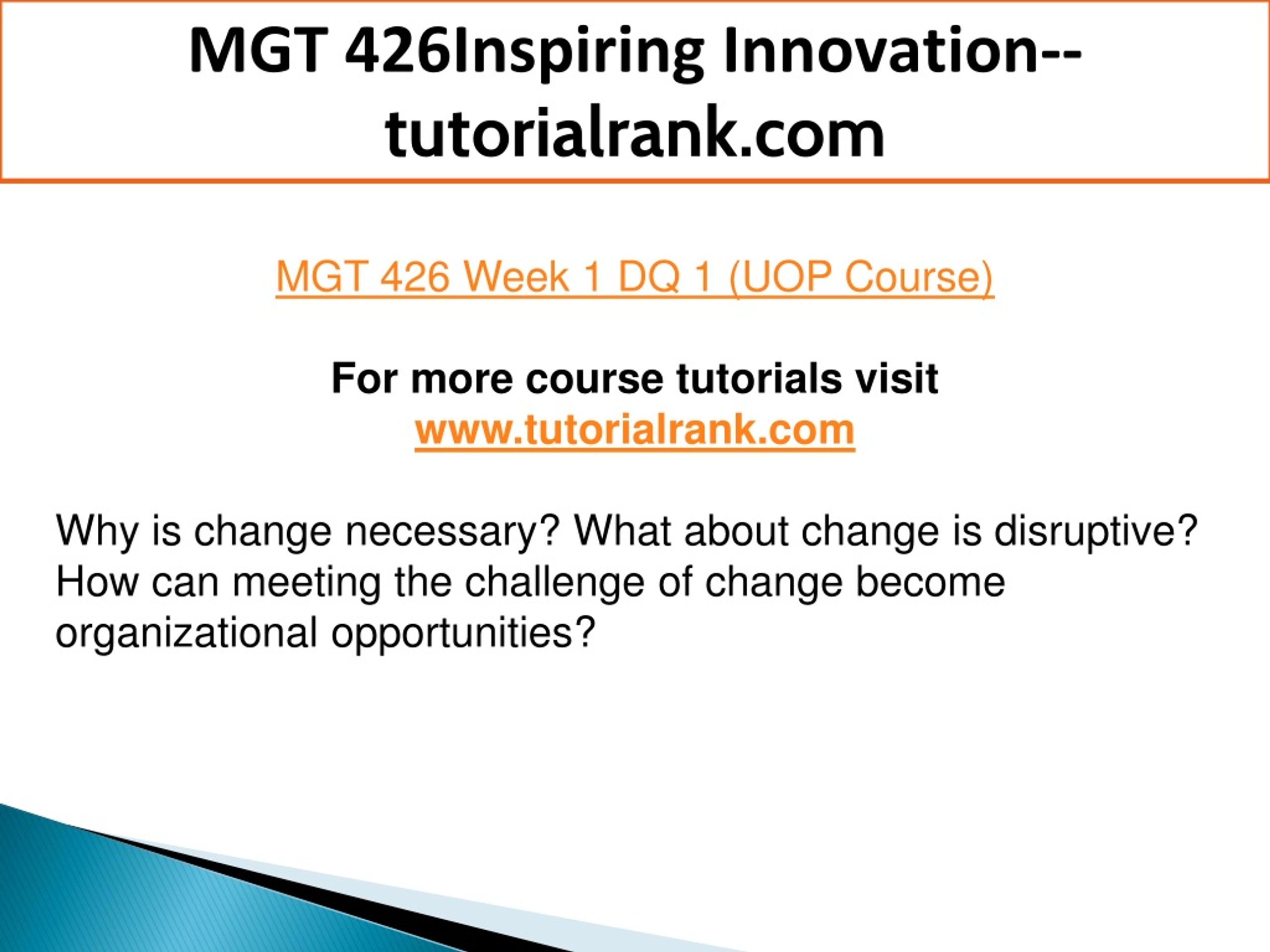 MGT 426Inspiring Innovation--tutorialrank.com

MGT 426 Week 1 DQ 1 (UOP Course)

For more course tutorials visit
www.tutorialrank.com

Why is change necessary? What about change is disruptive? How can meeting the challenge of change become organizational opportunities?